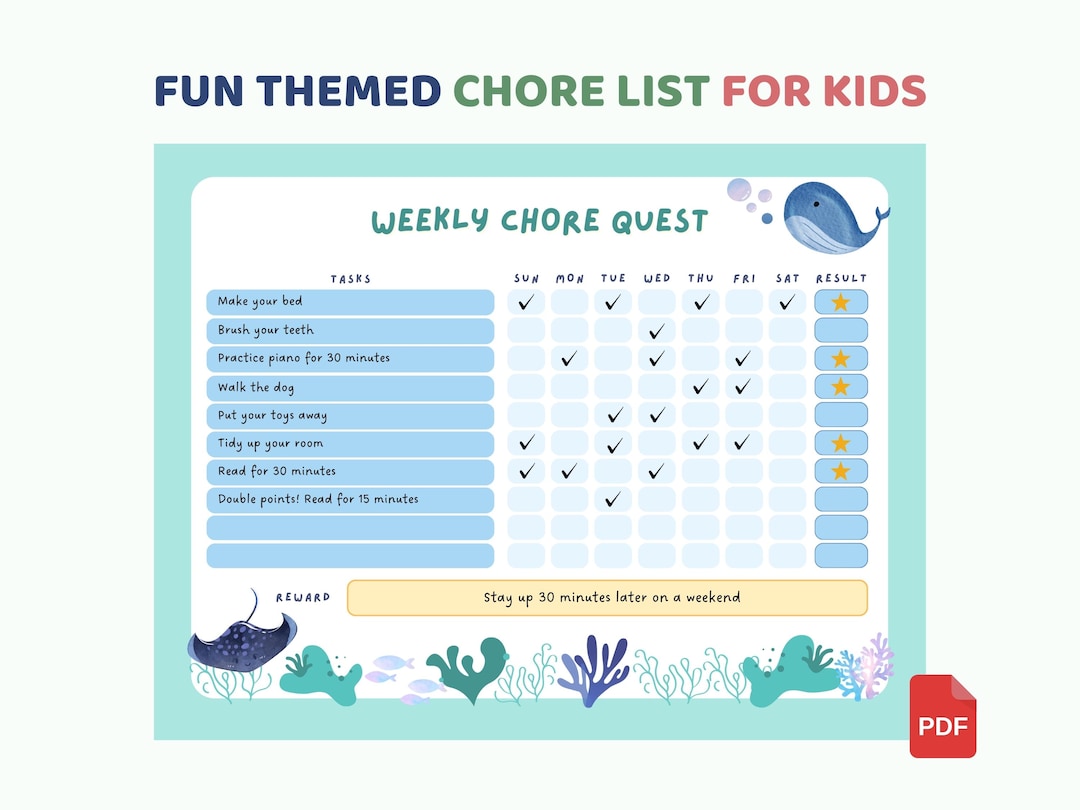 FUN THEMED CHORE LIST FOR KIDS

WEEKLY CHORE QUEST

| TASKS | SUN | MON | TUE | WED | THU | FRI | SAT | RESULT |
|---|---|---|---|---|---|---|---|---|
| Make your bed | ✓ | | ✓ | | ✓ | | ✓ | ★ |
| Brush your teeth | | | | ✓ | | | | |
| Practice piano for 30 minutes | | ✓ | | ✓ | | ✓ | | ★ |
| Walk the dog | | | | | ✓ | ✓ | | ★ |
| Put your toys away | | | ✓ | ✓ | | | | |
| Tidy up your room | ✓ | | ✓ | | ✓ | ✓ | | ★ |
| Read for 30 minutes | ✓ | ✓ | | ✓ | | | | ★ |
| Double points! Read for 15 minutes | | | ✓ | | | | | |
| | | | | | | | | |
| | | | | | | | | |

REWARD Stay up 30 minutes later on a weekend

PDF